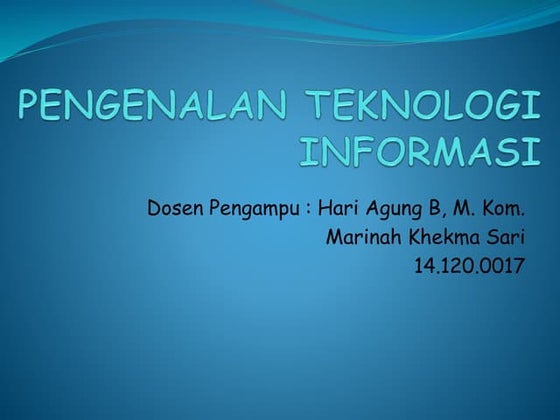 PENGENALAN TEKNOLOGI INFORMASI

Dosen Pengampu : Hari Agung B, M. Kom.
Marinah Khekma Sari
14.120.0017